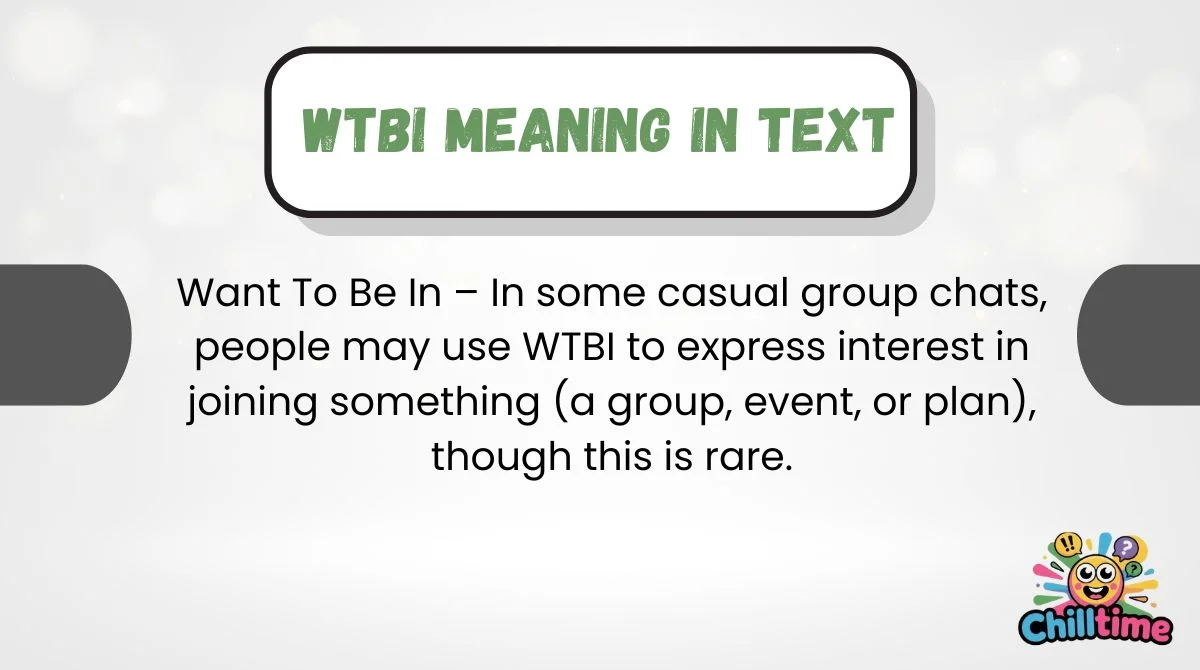 WTBI MEANING IN TEXT

Want To Be In – In some casual group chats, people may use WTBI to express interest in joining something (a group, event, or plan), though this is rare.

Chilltime